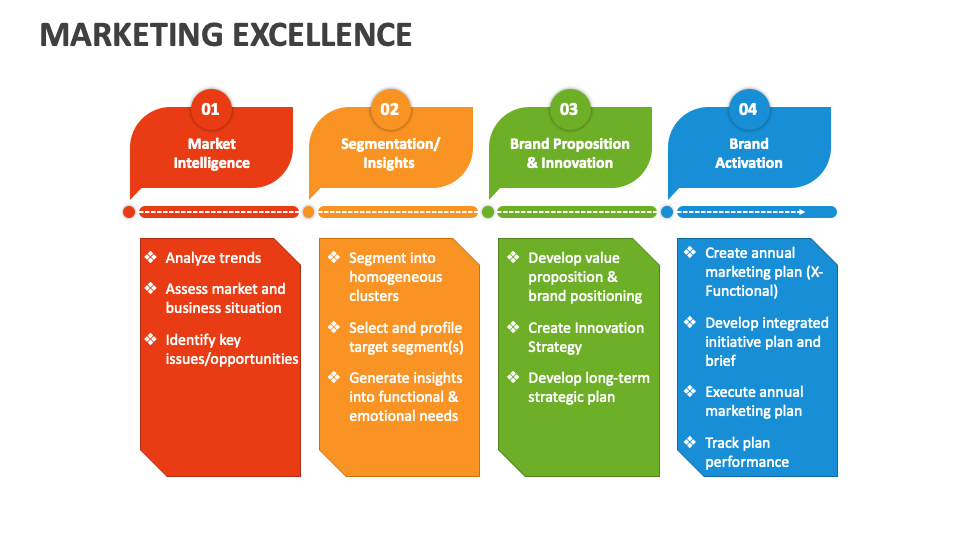 MARKETING EXCELLENCE

01
Market Intelligence

❖ Analyze trends
❖ Assess market and business situation
❖ Identify key issues/opportunities

02
Segmentation/ Insights

❖ Segment into homogeneous clusters
❖ Select and profile target segment(s)
❖ Generate insights into functional & emotional needs

03
Brand Proposition & Innovation

❖ Develop value proposition & brand positioning
❖ Create Innovation Strategy
❖ Develop long-term strategic plan

04
Brand Activation

❖ Create annual marketing plan (X-Functional)
❖ Develop integrated initiative plan and brief
❖ Execute annual marketing plan
❖ Track plan performance